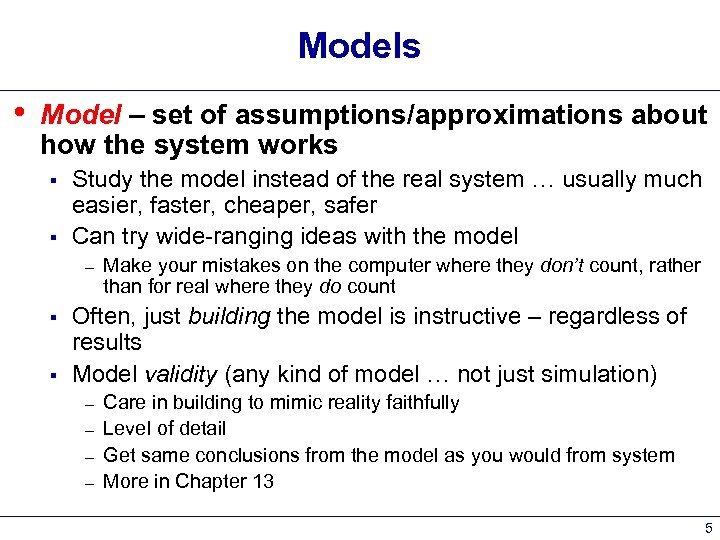 Models

• Model – set of assumptions/approximations about how the system works
  ▪ Study the model instead of the real system … usually much easier, faster, cheaper, safer
  ▪ Can try wide-ranging ideas with the model
    – Make your mistakes on the computer where they don't count, rather than for real where they do count
  ▪ Often, just building the model is instructive – regardless of results
  ▪ Model validity (any kind of model … not just simulation)
    – Care in building to mimic reality faithfully
    – Level of detail
    – Get same conclusions from the model as you would from system
    – More in Chapter 13

5